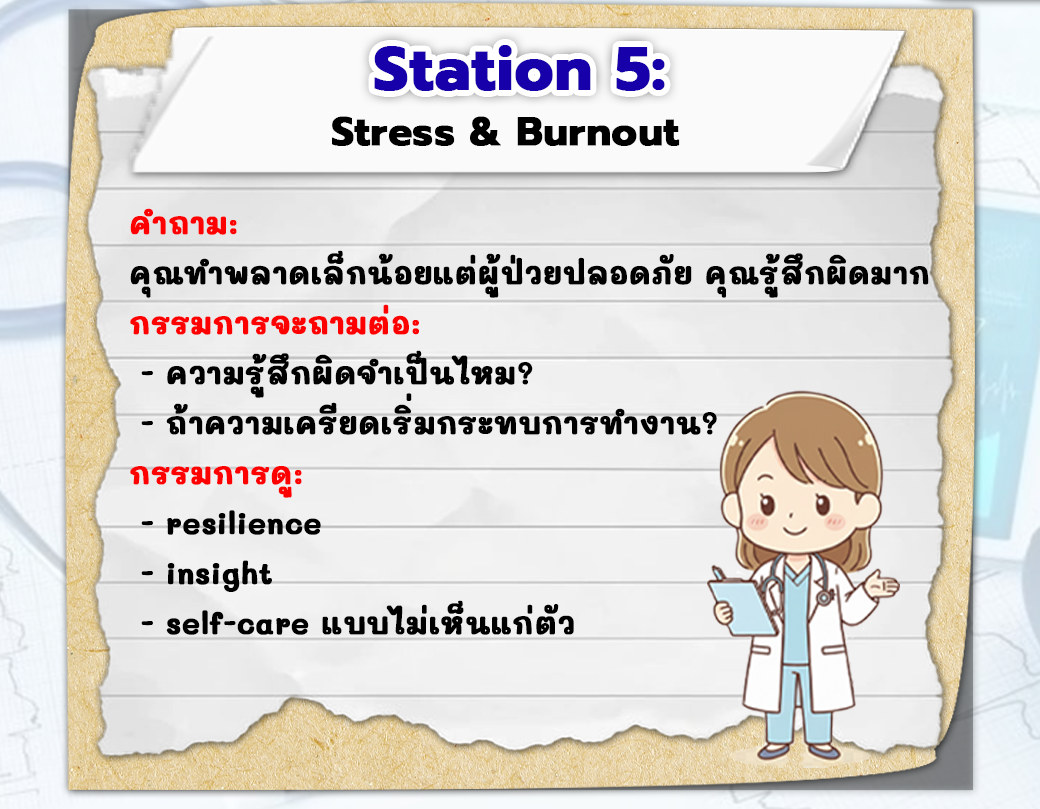 Station 5:
Stress & Burnout

คำถาม:
คุณทำพลาดเล็กน้อยแต่ผู้ป่วยปลอดภัย คุณรู้สึกผิดมาก
กรรมการจะถามต่อ:
- ความรู้สึกผิดจำเป็นไหม?
- ถ้าความเครียดเริ่มกระทบการทำงาน?
กรรมการดู:
- resilience
- insight
- self-care แบบไม่เห็นแก่ตัว